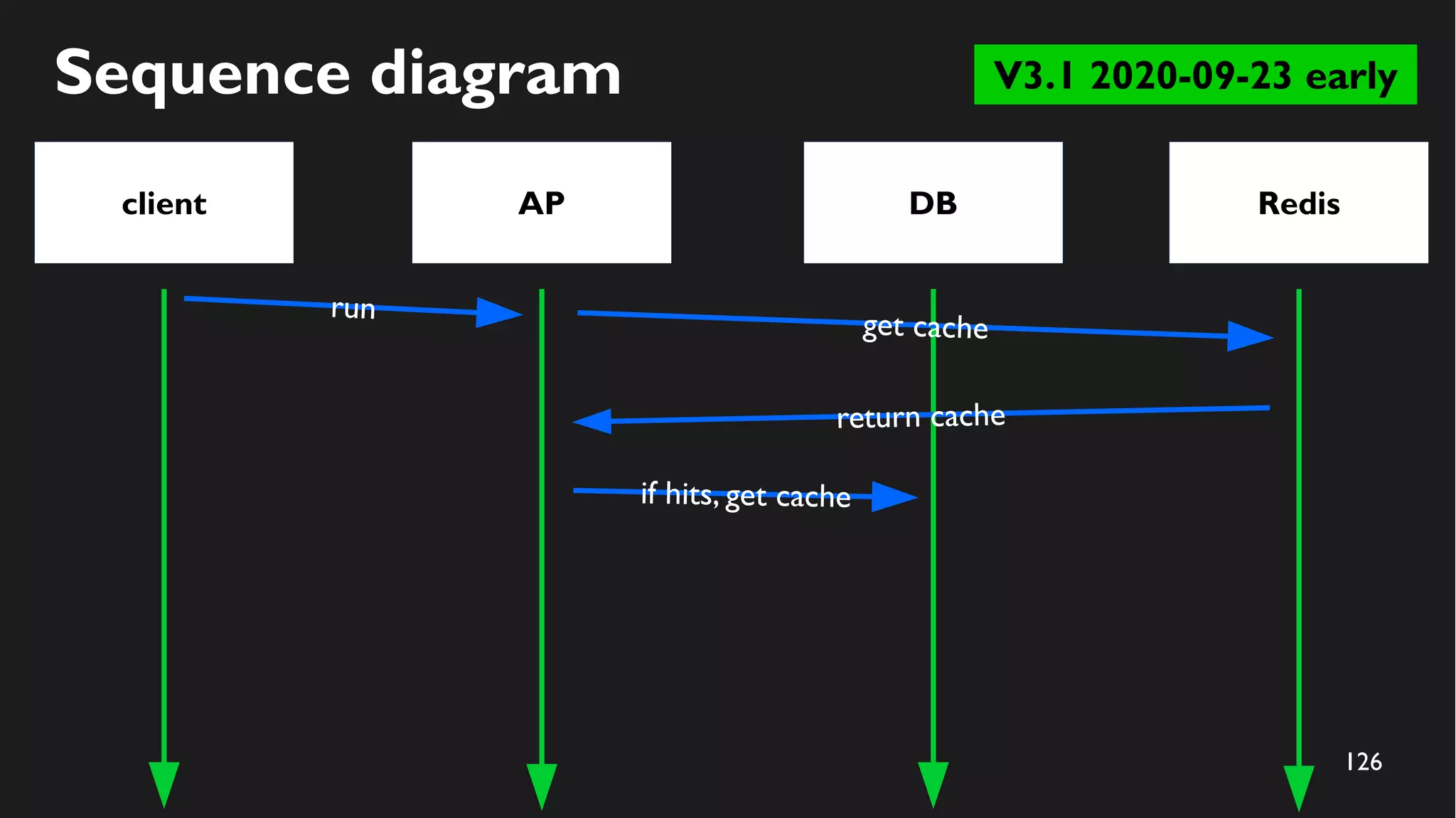 Sequence diagram

V3.1 2020-09-23 early

client

AP

DB

Redis

run

get cache

return cache

if hits, get cache

126